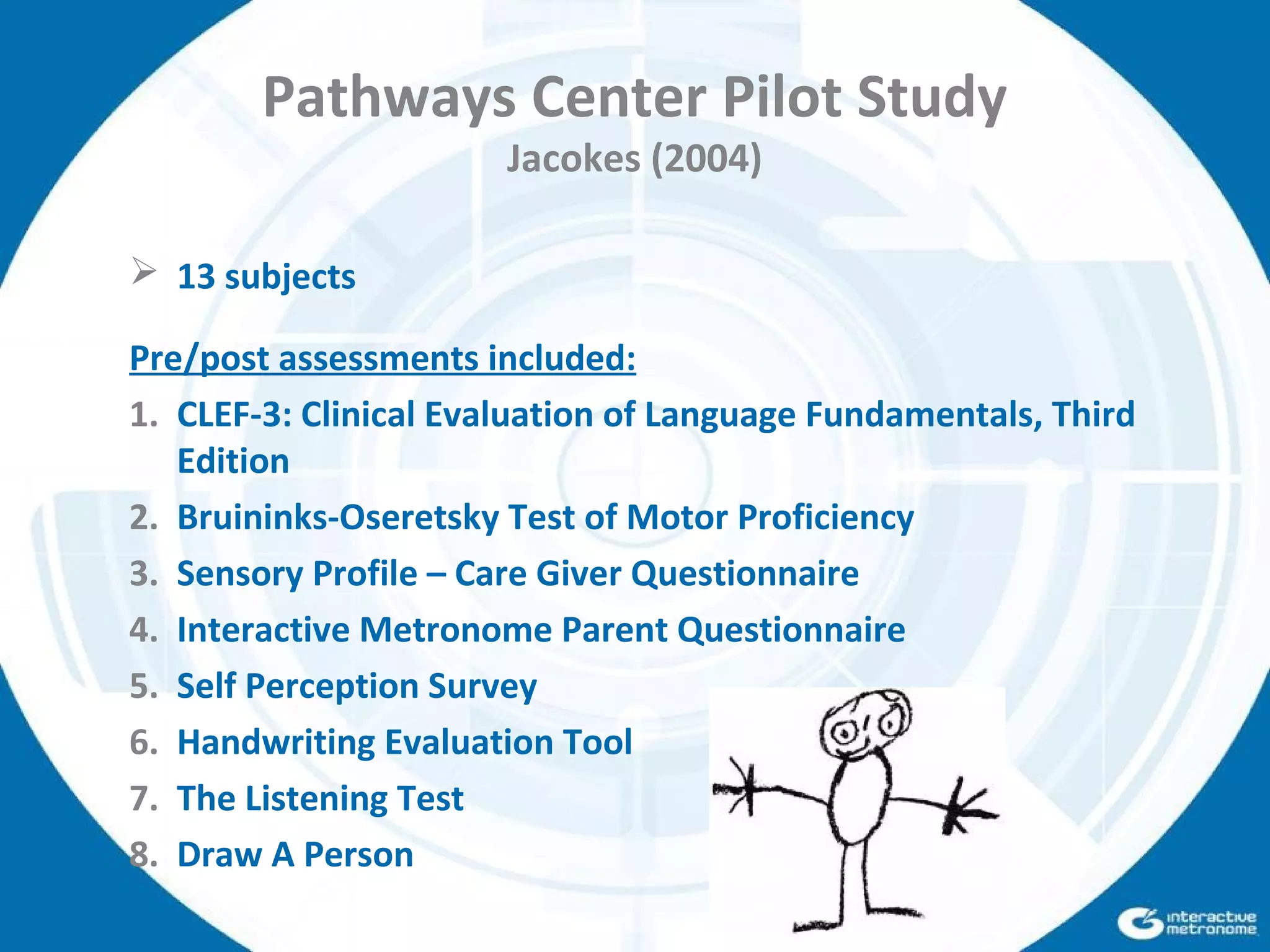 Pathways Center Pilot Study
Jacokes (2004)

➢ 13 subjects

Pre/post assessments included:

1. CLEF-3: Clinical Evaluation of Language Fundamentals, Third Edition
2. Bruininks-Oseretsky Test of Motor Proficiency
3. Sensory Profile – Care Giver Questionnaire
4. Interactive Metronome Parent Questionnaire
5. Self Perception Survey
6. Handwriting Evaluation Tool
7. The Listening Test
8. Draw A Person

interactive metronome